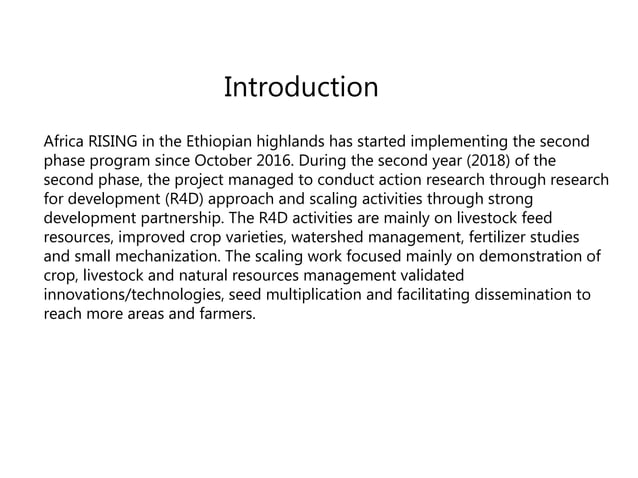 Introduction

Africa RISING in the Ethiopian highlands has started implementing the second phase program since October 2016. During the second year (2018) of the second phase, the project managed to conduct action research through research for development (R4D) approach and scaling activities through strong development partnership. The R4D activities are mainly on livestock feed resources, improved crop varieties, watershed management, fertilizer studies and small mechanization. The scaling work focused mainly on demonstration of crop, livestock and natural resources management validated innovations/technologies, seed multiplication and facilitating dissemination to reach more areas and farmers.